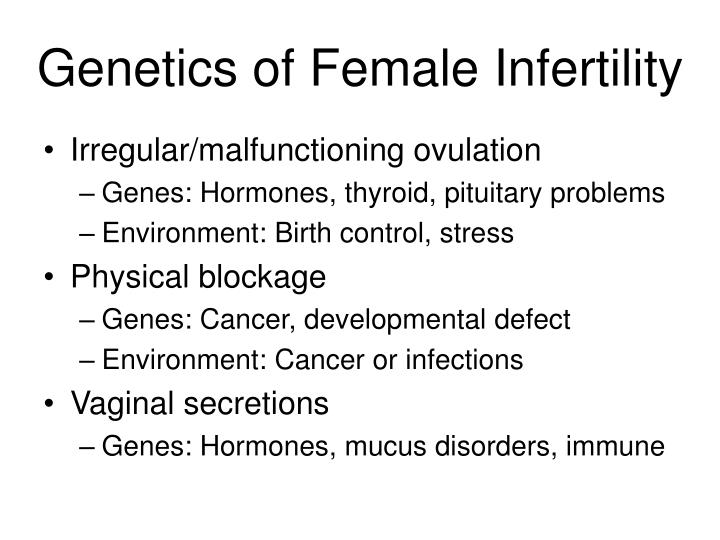 Genetics of Female Infertility

• Irregular/malfunctioning ovulation
– Genes: Hormones, thyroid, pituitary problems
– Environment: Birth control, stress
• Physical blockage
– Genes: Cancer, developmental defect
– Environment: Cancer or infections
• Vaginal secretions
– Genes: Hormones, mucus disorders, immune